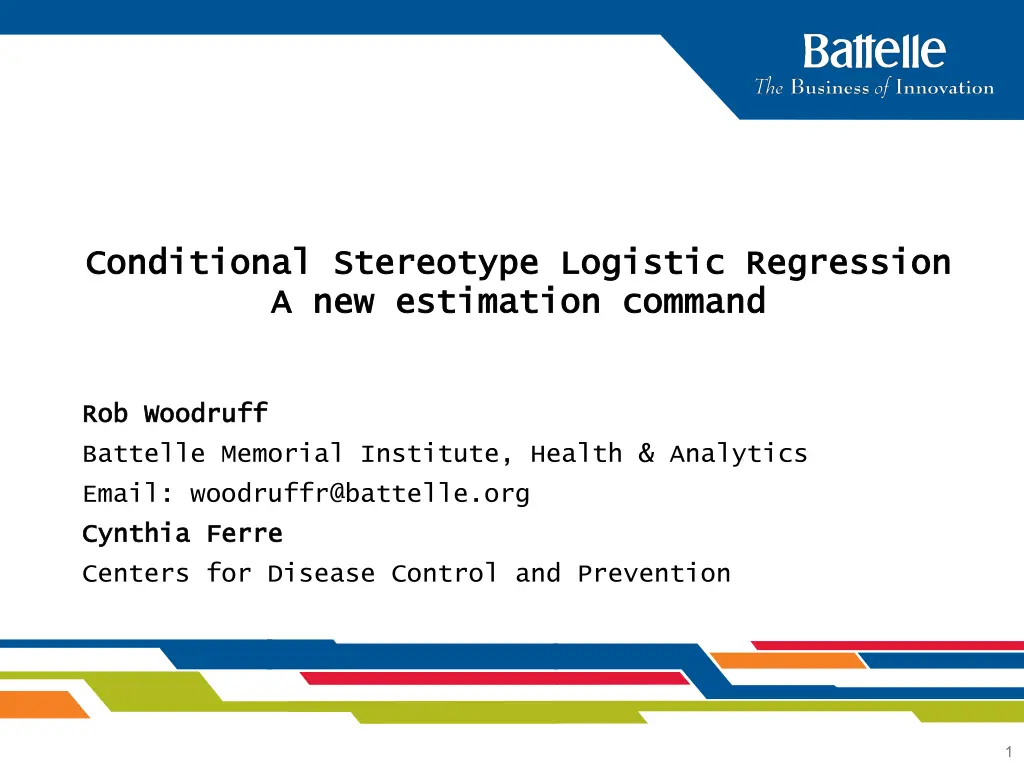 Battelle
The Business of Innovation

Conditional Stereotype Logistic Regression
A new estimation command

Rob Woodruff
Battelle Memorial Institute, Health & Analytics
Email: woodruffr@battelle.org
Cynthia Ferre
Centers for Disease Control and Prevention

1